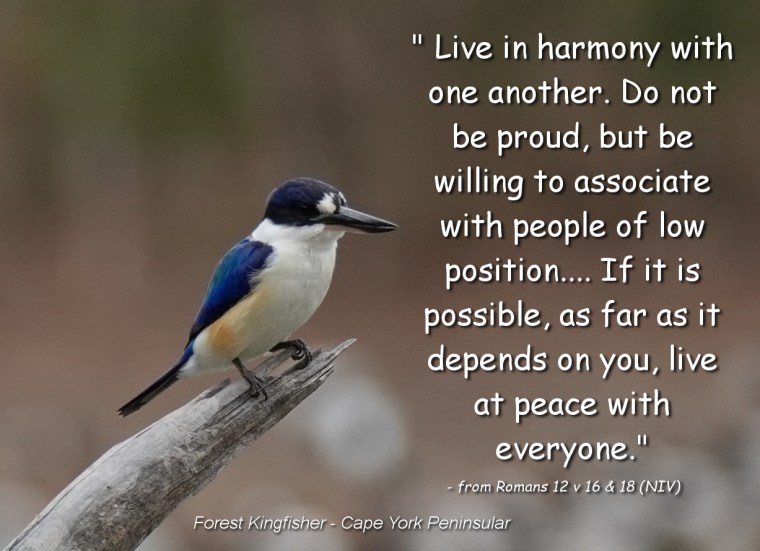 " Live in harmony with one another. Do not be proud, but be willing to associate with people of low position.... If it is possible, as far as it depends on you, live at peace with everyone."

- from Romans 12 v 16 & 18 (NIV)

Forest Kingfisher - Cape York Peninsular